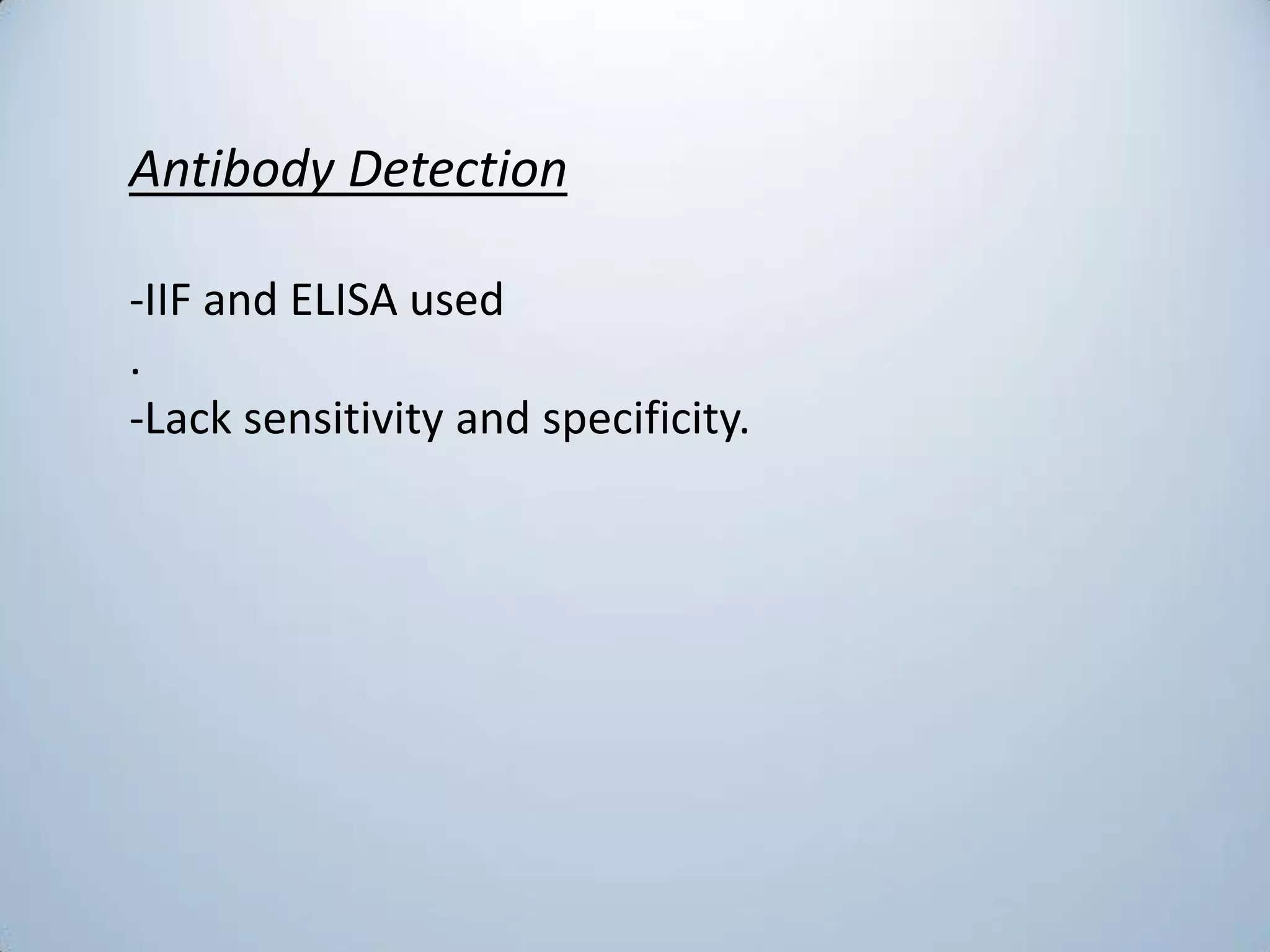 Antibody Detection

-IIF and ELISA used
.
-Lack sensitivity and specificity.